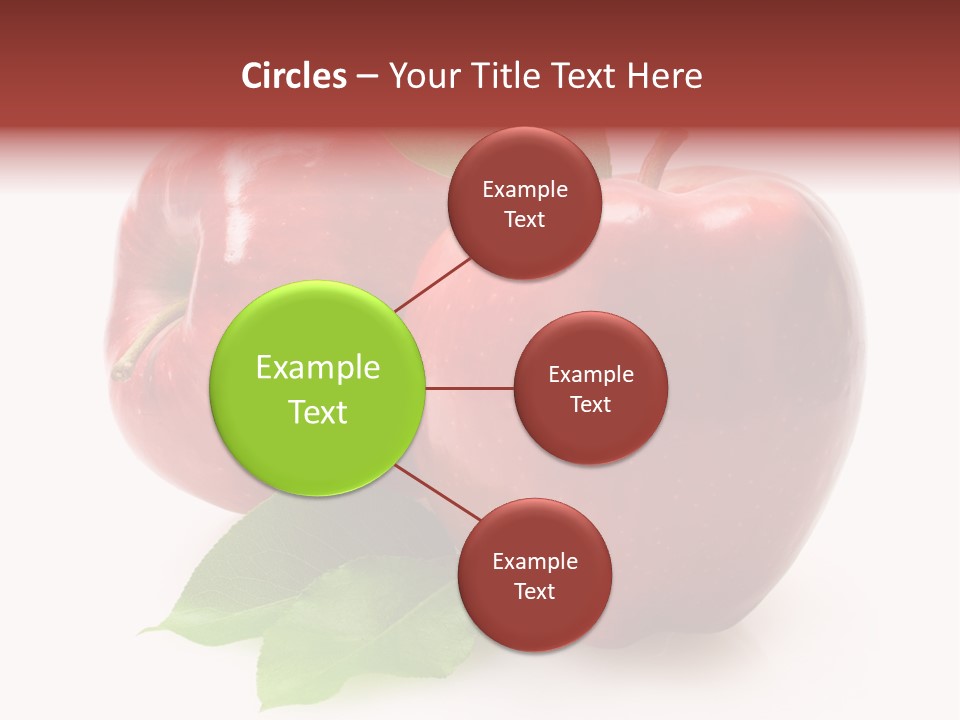 Circles – Your Title Text Here

Example Text

Example Text

Example Text

Example Text